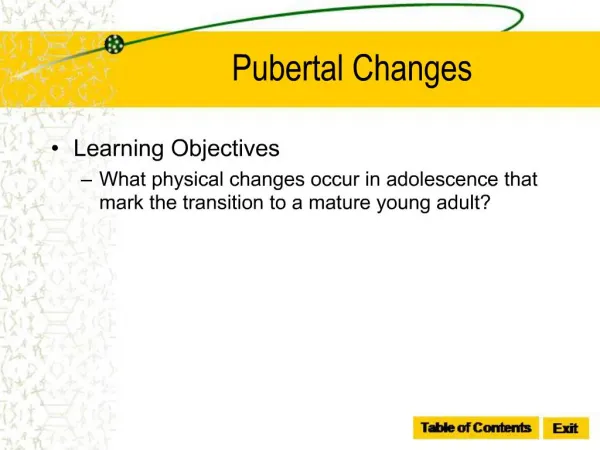 Pubertal Changes

• Learning Objectives

– What physical changes occur in adolescence that mark the transition to a mature young adult?

Table of Contents

Exit